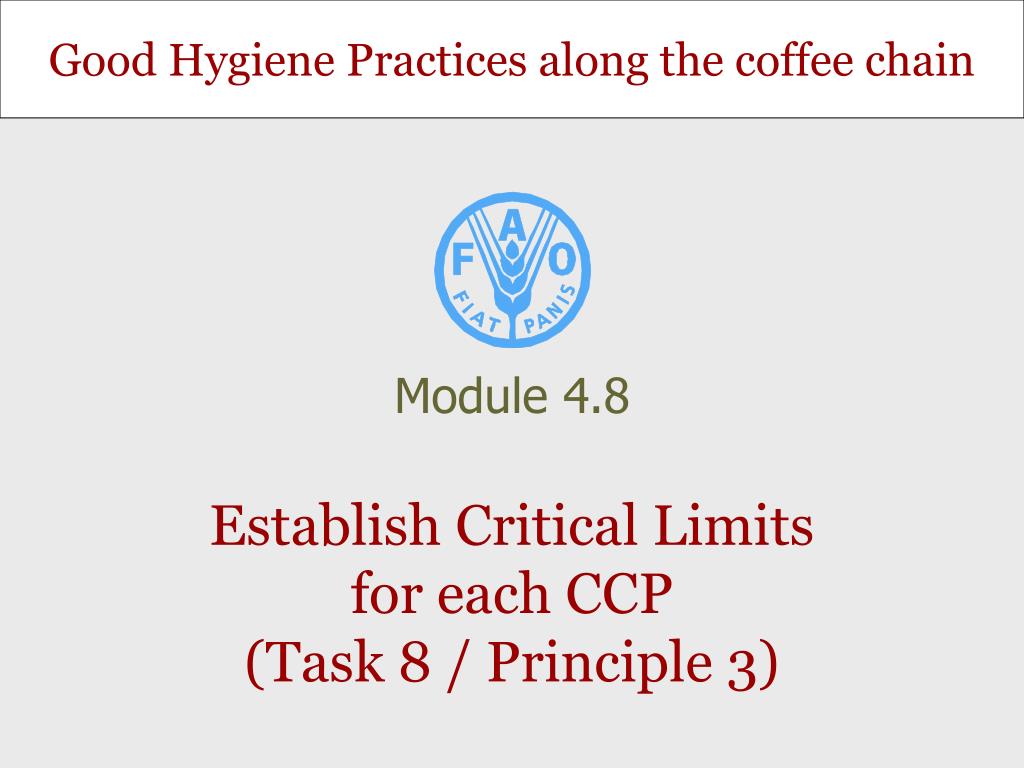 Good Hygiene Practices along the coffee chain

F A O
FIAT PANIS

Module 4.8

Establish Critical Limits for each CCP (Task 8 / Principle 3)